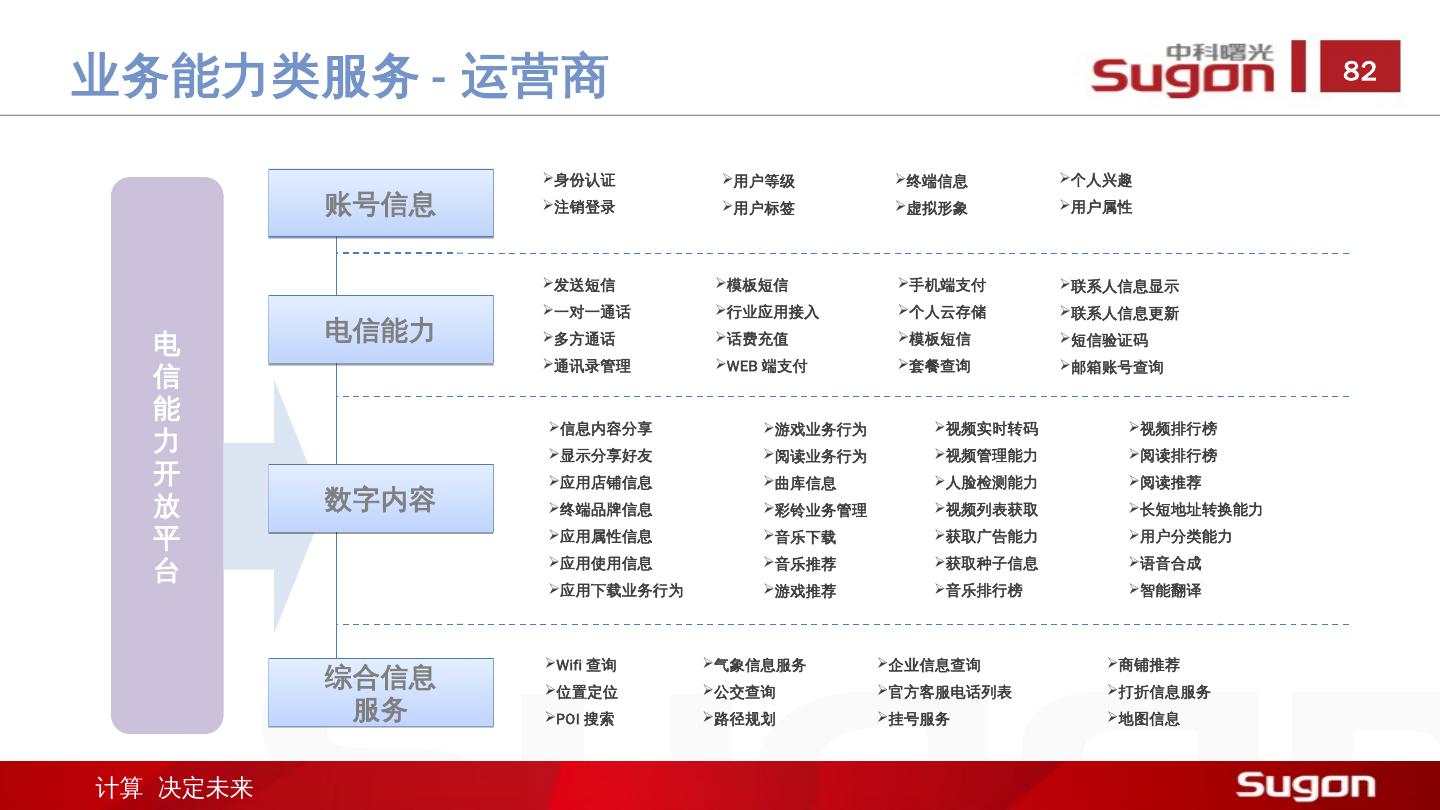 业务能力类服务 - 运营商

中科曙光 Sugon

82

电信能力开放平台

账号信息

➢身份认证
➢注销登录

➢用户等级
➢用户标签

➢终端信息
➢虚拟形象

➢个人兴趣
➢用户属性

电信能力

➢发送短信
➢一对一通话
➢多方通话
➢通讯录管理

➢模板短信
➢行业应用接入
➢话费充值
➢WEB 端支付

➢手机端支付
➢个人云存储
➢模板短信
➢套餐查询

➢联系人信息显示
➢联系人信息更新
➢短信验证码
➢邮箱账号查询

数字内容

➢信息内容分享
➢显示分享好友
➢应用店铺信息
➢终端品牌信息
➢应用属性信息
➢应用使用信息
➢应用下载业务行为

➢游戏业务行为
➢阅读业务行为
➢曲库信息
➢彩铃业务管理
➢音乐下载
➢音乐推荐
➢游戏推荐

➢视频实时转码
➢视频管理能力
➢人脸检测能力
➢视频列表获取
➢获取广告能力
➢获取种子信息
➢音乐排行榜

➢视频排行榜
➢阅读排行榜
➢阅读推荐
➢长短地址转换能力
➢用户分类能力
➢语音合成
➢智能翻译

综合信息服务

➢Wifi 查询
➢位置定位
➢POI 搜索

➢气象信息服务
➢公交查询
➢路径规划

➢企业信息查询
➢官方客服电话列表
➢挂号服务

➢商铺推荐
➢打折信息服务
➢地图信息

计算 决定未来

Sugon